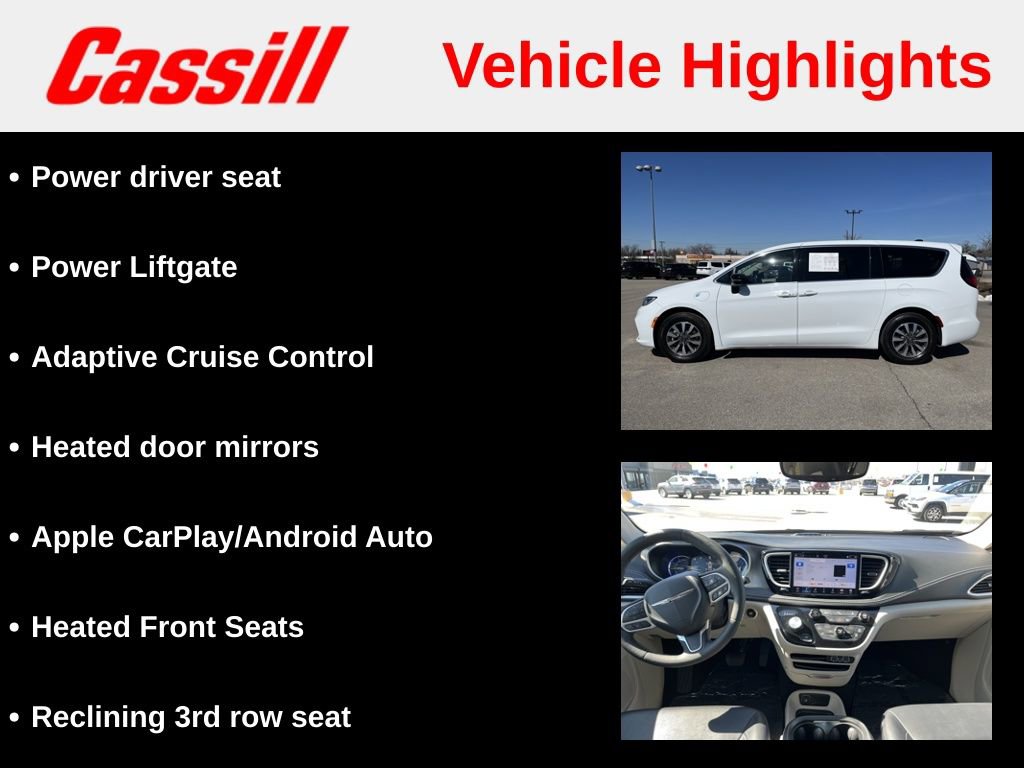 Cassill

Vehicle Highlights

• Power driver seat

• Power Liftgate

• Adaptive Cruise Control

• Heated door mirrors

• Apple CarPlay/Android Auto

• Heated Front Seats

• Reclining 3rd row seat